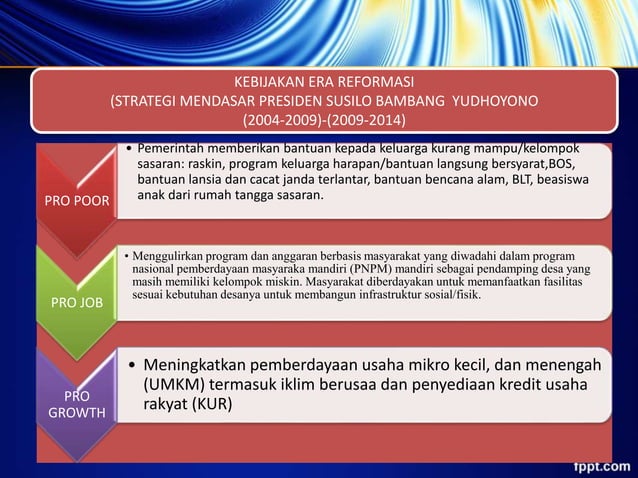 KEBIJAKAN ERA REFORMASI
(STRATEGI MENDASAR PRESIDEN SUSILO BAMBANG YUDHOYONO
(2004-2009)-(2009-2014)

PRO POOR

• Pemerintah memberikan bantuan kepada keluarga kurang mampu/kelompok sasaran: raskin, program keluarga harapan/bantuan langsung bersyarat,BOS, bantuan lansia dan cacat janda terlantar, bantuan bencana alam, BLT, beasiswa anak dari rumah tangga sasaran.

PRO JOB

• Menggulirkan program dan anggaran berbasis masyarakat yang diwadahi dalam program nasional pemberdayaan masyaraka mandiri (PNPM) mandiri sebagai pendamping desa yang masih memiliki kelompok miskin. Masyarakat diberdayakan untuk memanfaatkan fasilitas sesuai kebutuhan desanya untuk membangun infrastruktur sosial/fisik.

PRO GROWTH

• Meningkatkan pemberdayaan usaha mikro kecil, dan menengah (UMKM) termasuk iklim berusaa dan penyediaan kredit usaha rakyat (KUR)

fppt.com